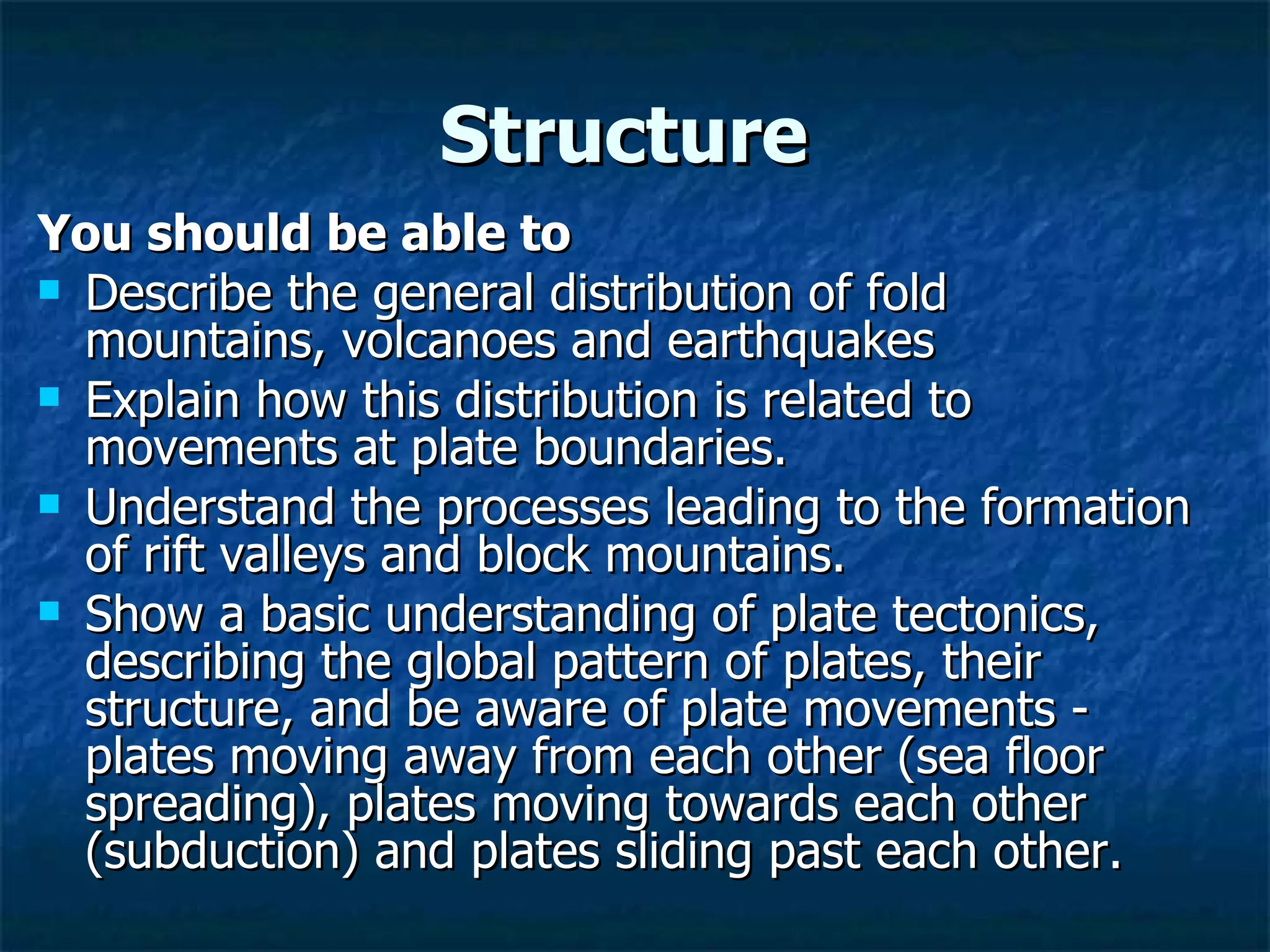 Structure

You should be able to

- Describe the general distribution of fold mountains, volcanoes and earthquakes
- Explain how this distribution is related to movements at plate boundaries.
- Understand the processes leading to the formation of rift valleys and block mountains.
- Show a basic understanding of plate tectonics, describing the global pattern of plates, their structure, and be aware of plate movements - plates moving away from each other (sea floor spreading), plates moving towards each other (subduction) and plates sliding past each other.